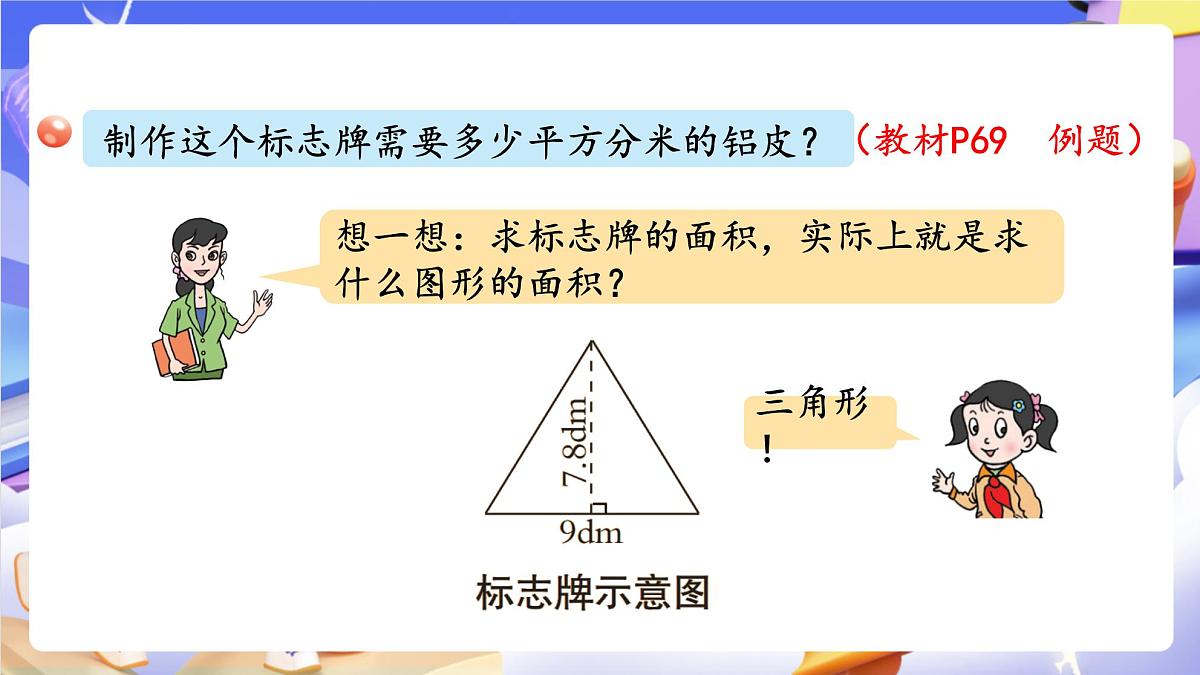 制作这个标志牌需要多少平方分米的铝皮？（教材P69 例题）

想一想：求标志牌的面积，实际上就是求什么图形的面积？

7.8dm

9dm

标志牌示意图

三角形！